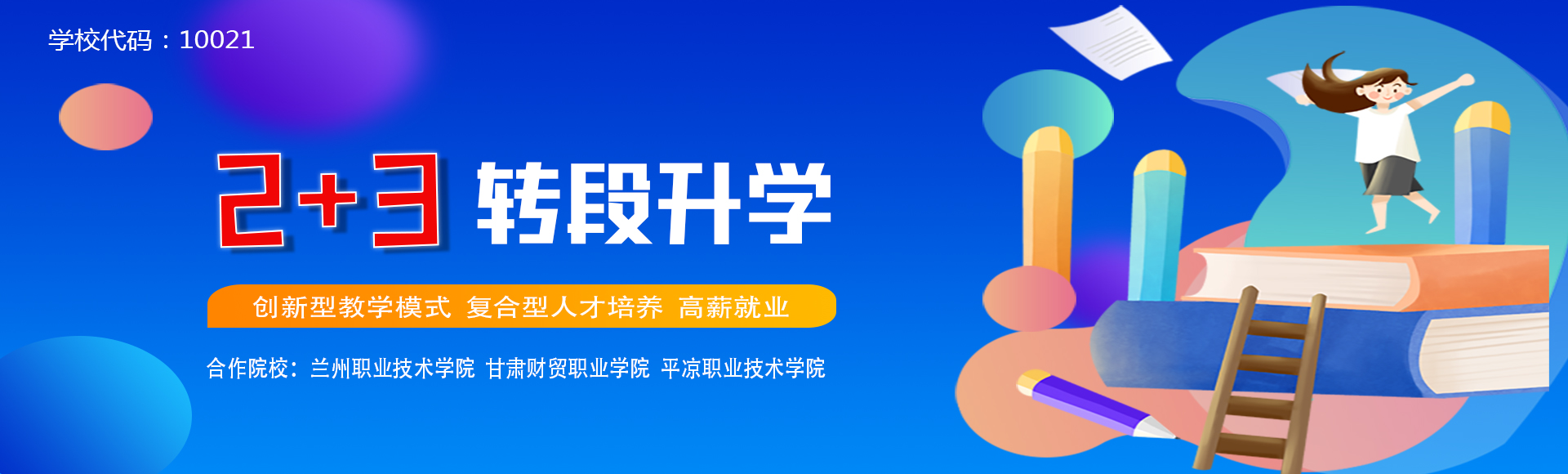 学校代码：10021

2+3 转段升学

创新型教学模式 复合型人才培养 高薪就业

合作院校：兰州职业技术学院 甘肃财贸职业学院 平凉职业技术学院